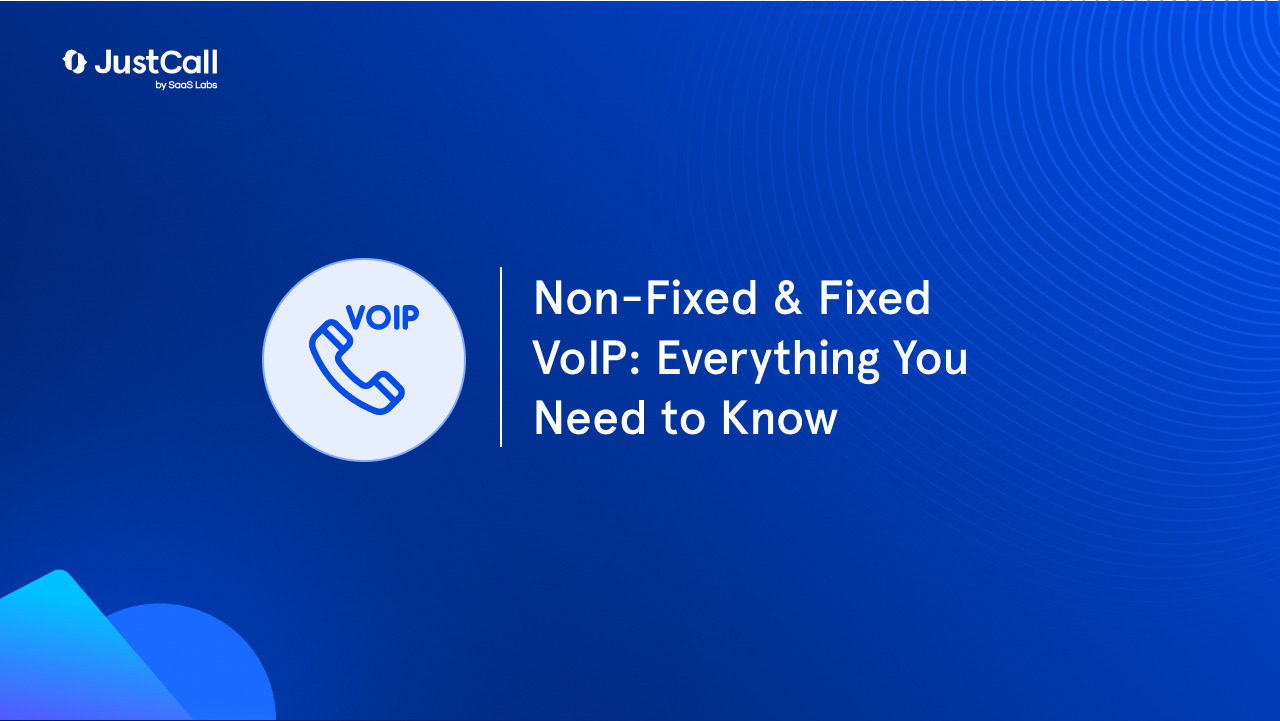 JustCall
by SaaS Labs

VOIP

Non-Fixed & Fixed VoIP: Everything You Need to Know